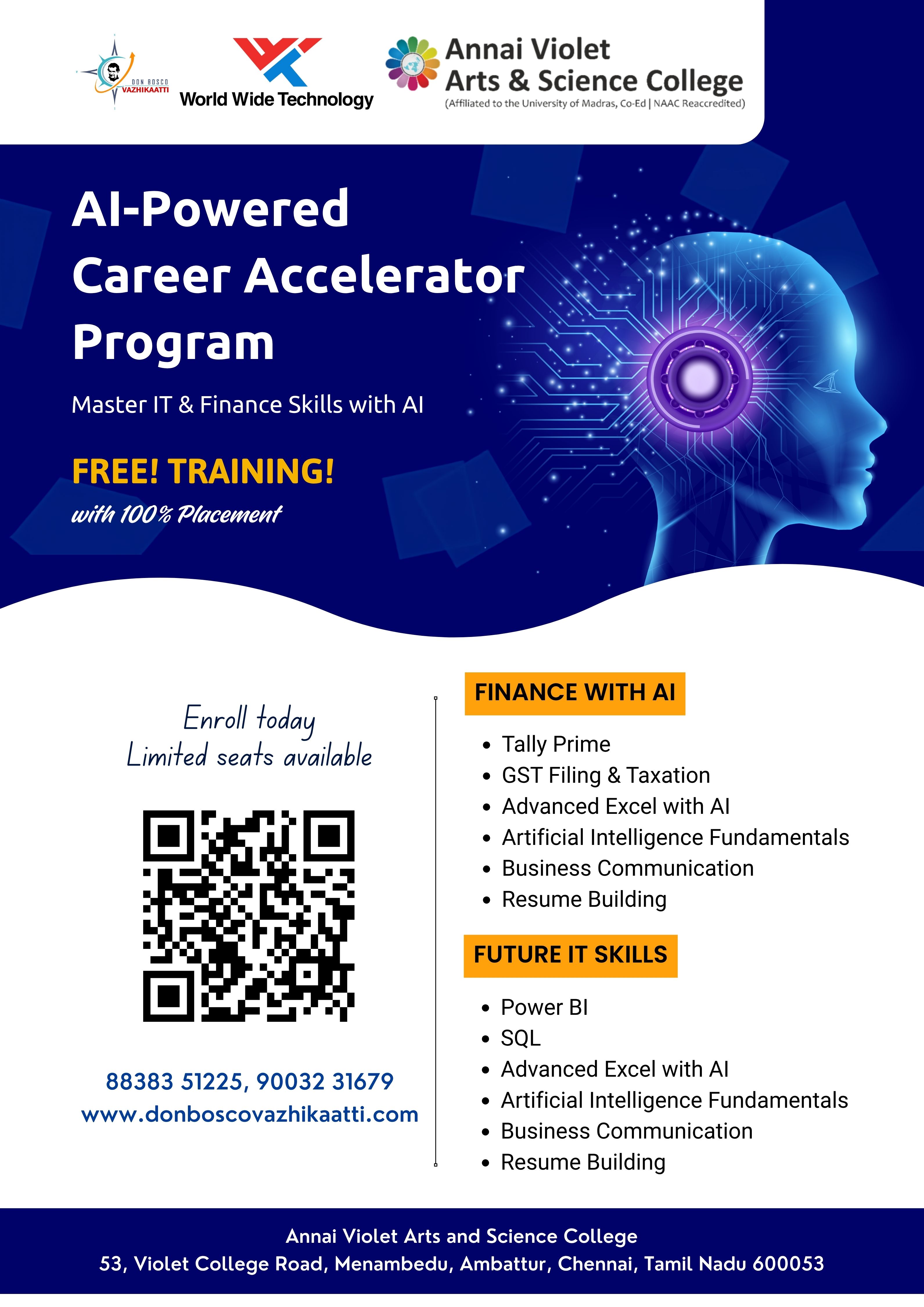 DON BOSCO VAZHIKAATTI

World Wide Technology

Annai Violet Arts & Science College
(Affiliated to the University of Madras, Co-Ed | NAAC Reaccredited)

AI-Powered Career Accelerator Program

Master IT & Finance Skills with AI

FREE! TRAINING!
with 100% Placement

Enroll today
Limited seats available

88383 51225, 90032 31679
www.donboscovazhikaatti.com

FINANCE WITH AI

- Tally Prime
- GST Filing & Taxation
- Advanced Excel with AI
- Artificial Intelligence Fundamentals
- Business Communication
- Resume Building

FUTURE IT SKILLS

- Power BI
- SQL
- Advanced Excel with AI
- Artificial Intelligence Fundamentals
- Business Communication
- Resume Building

Annai Violet Arts and Science College
53, Violet College Road, Menambedu, Ambattur, Chennai, Tamil Nadu 600053